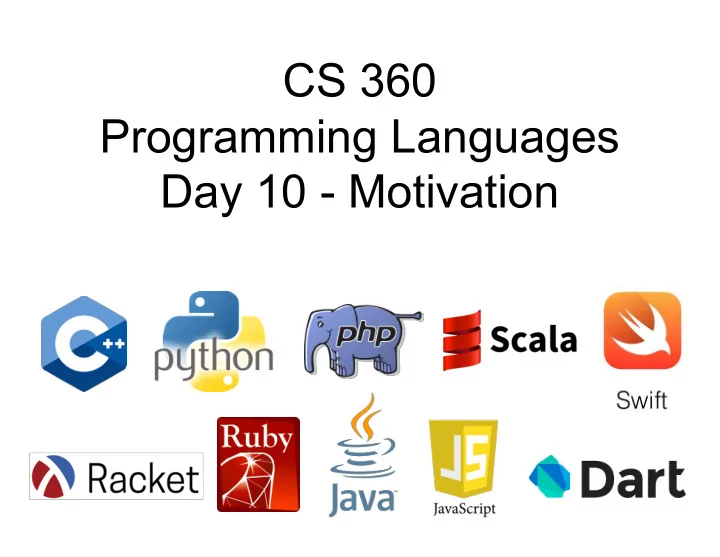 CS 360
Programming Languages
Day 10 - Motivation

C++ python php Scala Swift

Racket Ruby Java JS JavaScript Dart